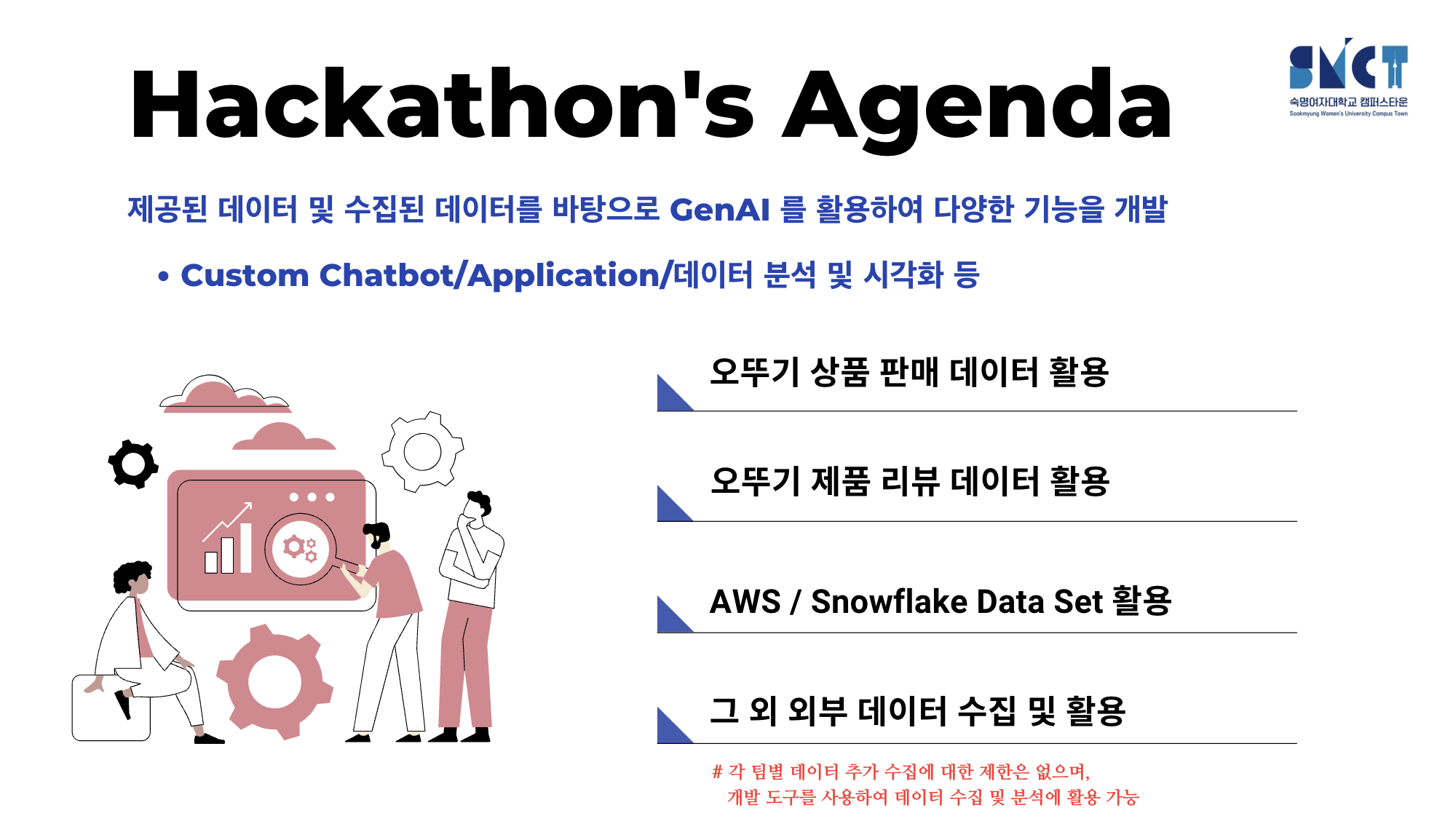 Hackathon's Agenda

SMCT
숙명여자대학교 캠퍼스타운
Sookmyung Women's University Campus Town

제공된 데이터 및 수집된 데이터를 바탕으로 GenAI 를 활용하여 다양한 기능을 개발

• Custom Chatbot/Application/데이터 분석 및 시각화 등

오뚜기 상품 판매 데이터 활용

오뚜기 제품 리뷰 데이터 활용

AWS / Snowflake Data Set 활용

그 외 외부 데이터 수집 및 활용

# 각 팀별 데이터 추가 수집에 대한 제한은 없으며,
개발 도구를 사용하여 데이터 수집 및 분석에 활용 가능